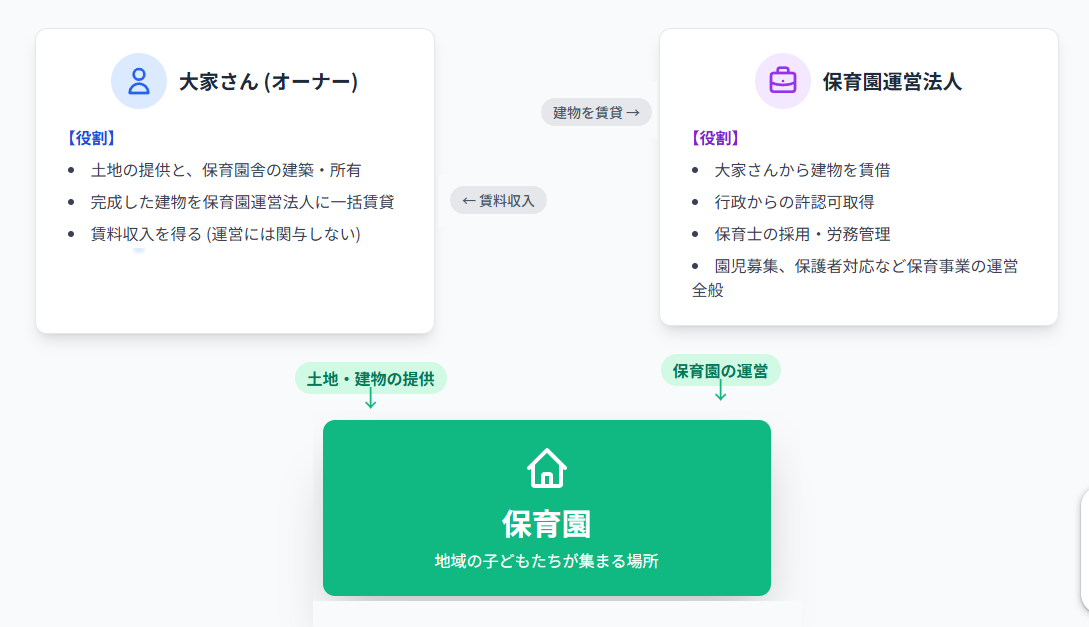 大家さん (オーナー)

【役割】

- 土地の提供と、保育園舎の建築・所有
- 完成した建物を保育園運営法人に一括賃貸
- 賃料収入を得る (運営には関与しない)

建物を賃貸 →

← 賃料収入

保育園運営法人

【役割】

- 大家さんから建物を賃借
- 行政からの許認可取得
- 保育士の採用・労務管理
- 園児募集、保護者対応など保育事業の運営全般

土地・建物の提供
↓

保育園の運営
↓

保育園

地域の子どもたちが集まる場所